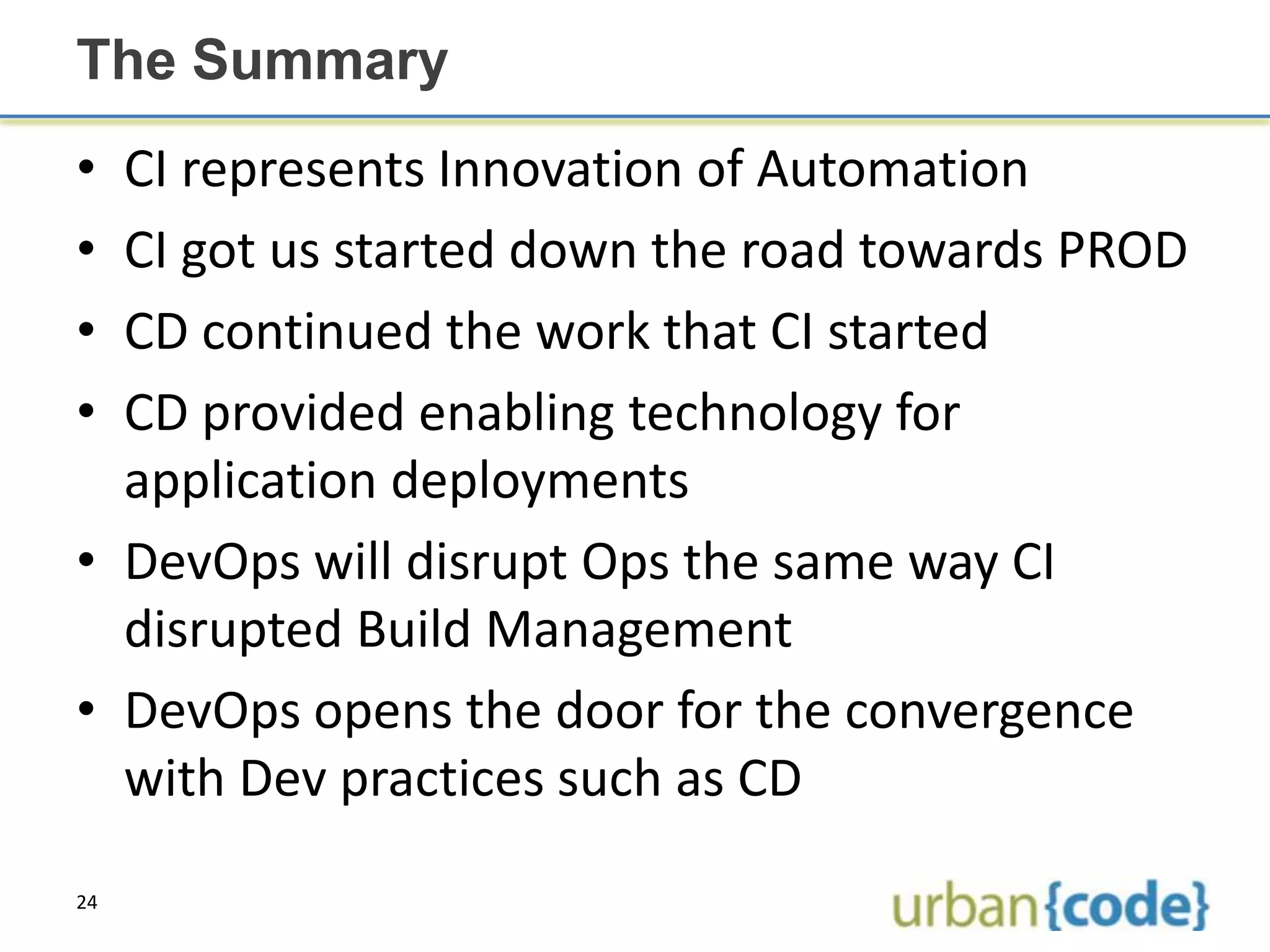 The Summary

• CI represents Innovation of Automation
• CI got us started down the road towards PROD
• CD continued the work that CI started
• CD provided enabling technology for application deployments
• DevOps will disrupt Ops the same way CI disrupted Build Management
• DevOps opens the door for the convergence with Dev practices such as CD

24

urban{code}